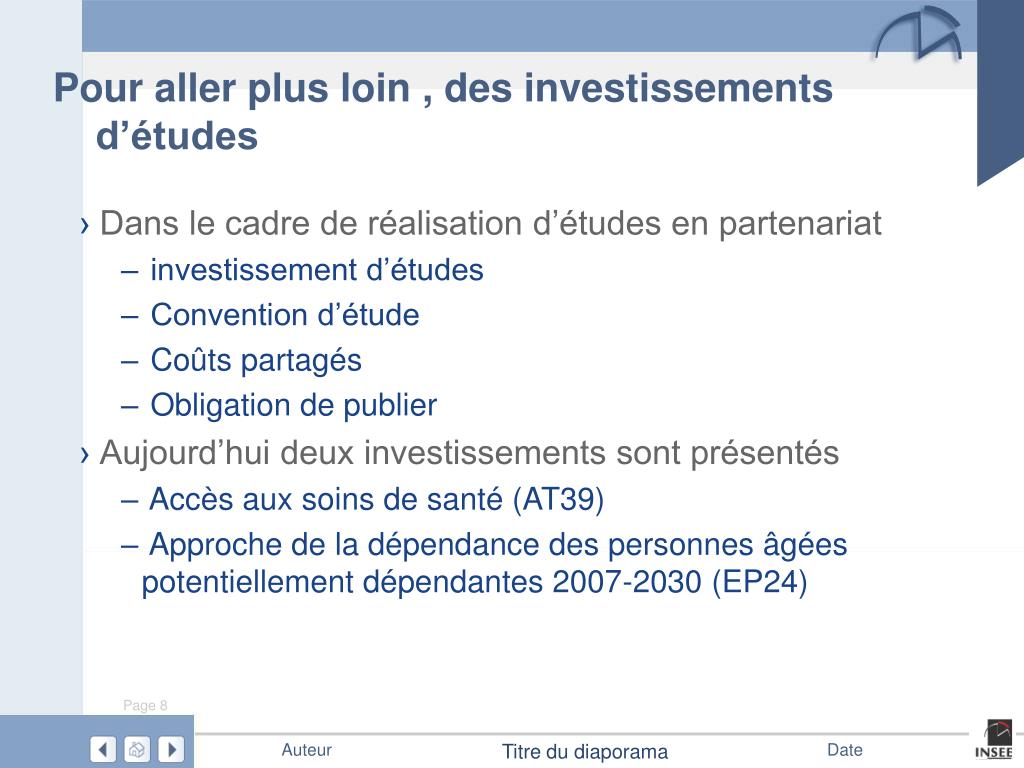 Pour aller plus loin , des investissements d’études

› Dans le cadre de réalisation d’études en partenariat
– investissement d’études
– Convention d’étude
– Coûts partagés
– Obligation de publier

› Aujourd’hui deux investissements sont présentés
– Accès aux soins de santé (AT39)
– Approche de la dépendance des personnes âgées potentiellement dépendantes 2007-2030 (EP24)

Page 8

Auteur

Titre du diaporama

Date

INSEE